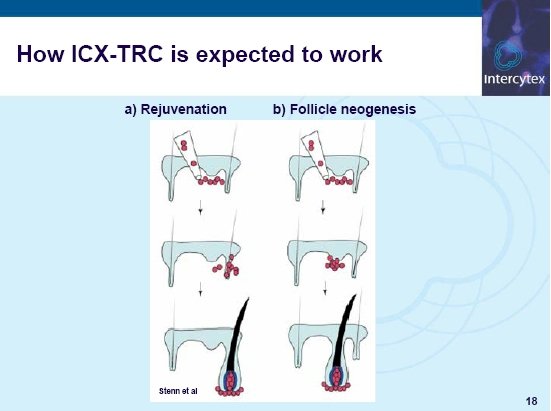 How ICX-TRC is expected to work

Intercytex

a) Rejuvenation

b) Follicle neogenesis

Stenn et al

18